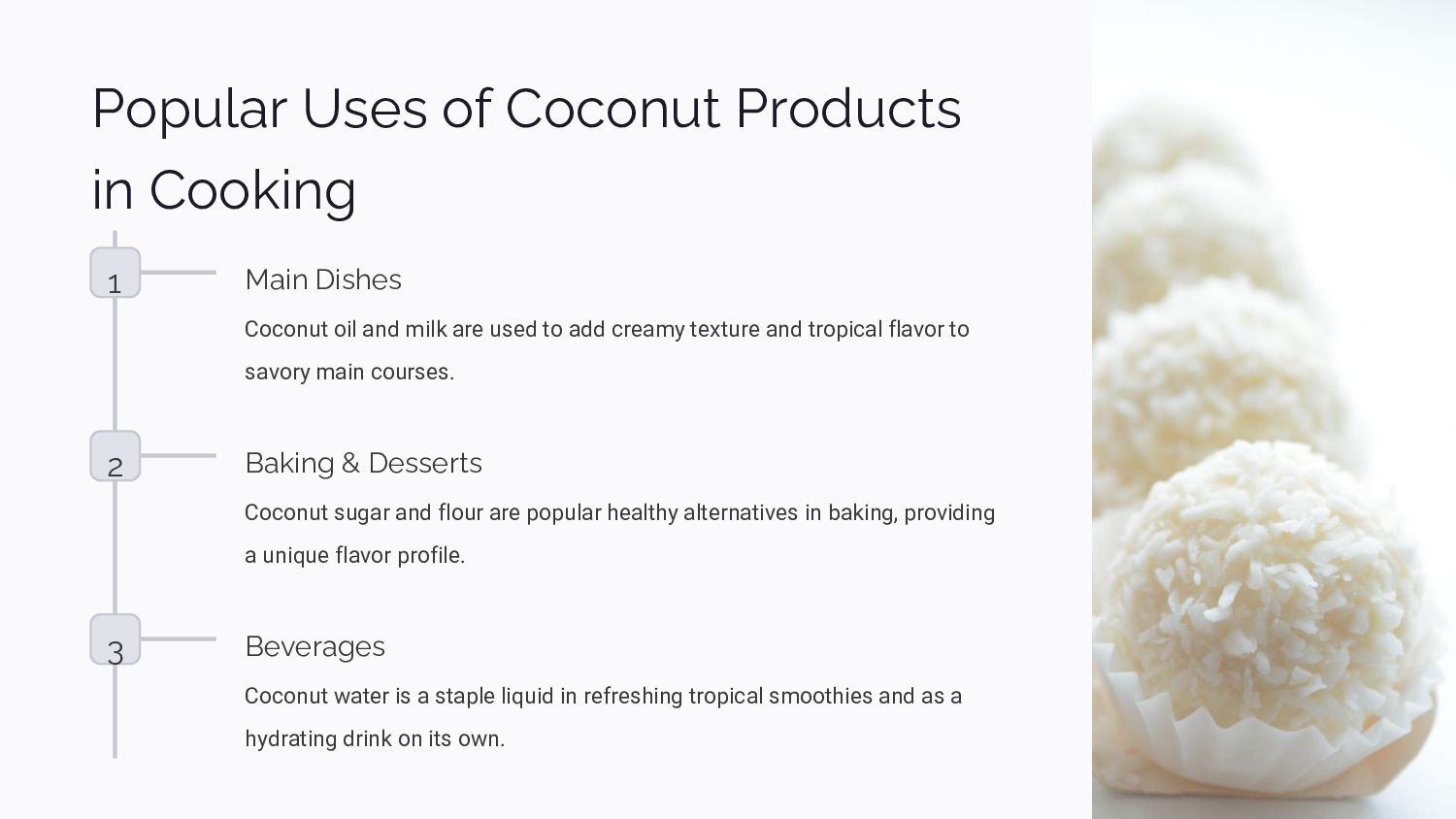 Popular Uses of Coconut Products in Cooking

1

Main Dishes

Coconut oil and milk are used to add creamy texture and tropical flavor to savory main courses.

2

Baking & Desserts

Coconut sugar and flour are popular healthy alternatives in baking, providing a unique flavor profile.

3

Beverages

Coconut water is a staple liquid in refreshing tropical smoothies and as a hydrating drink on its own.